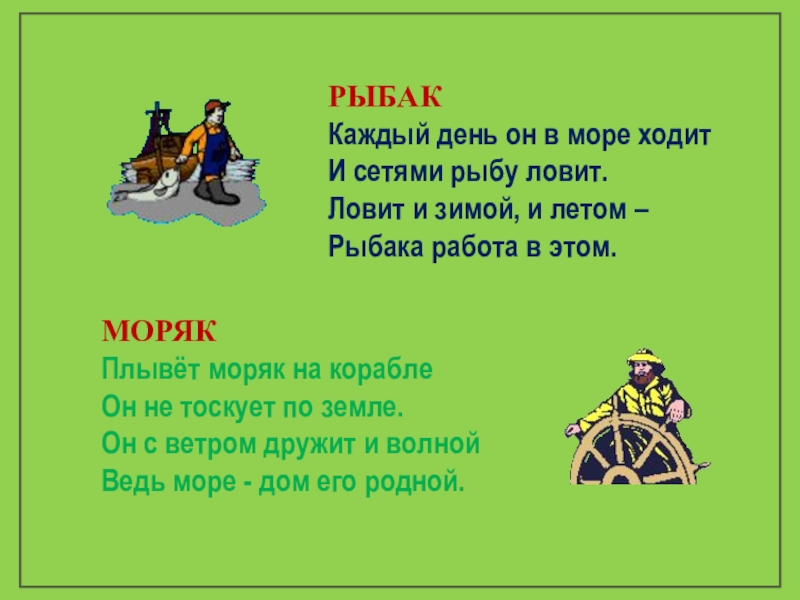 РЫБАК
Каждый день он в море ходит
И сетями рыбу ловит.
Ловит и зимой, и летом –
Рыбака работа в этом.

МОРЯК
Плывёт моряк на корабле
Он не тоскует по земле.
Он с ветром дружит и волной
Ведь море - дом его родной.